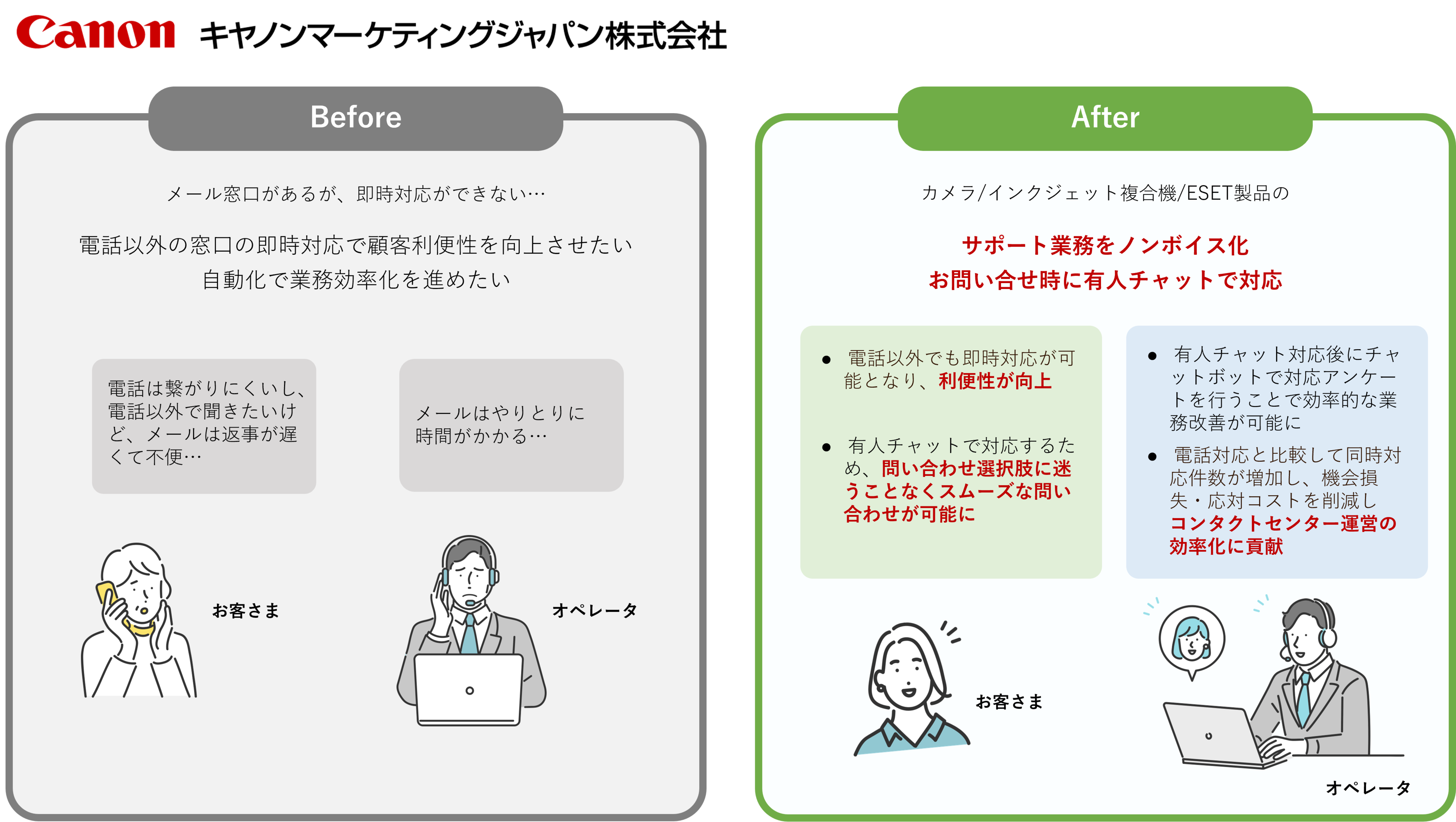 Canon キヤノンマーケティングジャパン株式会社

Before

メール窓口があるが、即時対応ができない…

電話以外の窓口の即時対応で顧客利便性を向上させたい
自動化で業務効率化を進めたい

電話は繋がりにくいし、電話以外で聞きたいけど、メールは返事が遅くて不便…

メールはやりとりに時間がかかる…

お客さま

オペレータ

After

カメラ/インクジェット複合機/ESET製品の

サポート業務をノンボイス化
お問い合せ時に有人チャットで対応

● 電話以外でも即時対応が可能となり、利便性が向上

● 有人チャットで対応するため、問い合わせ選択肢に迷うことなくスムーズな問い合わせが可能に

● 有人チャット対応後にチャットボットで対応アンケートを行うことで効率的な業務改善が可能に

● 電話対応と比較して同時対応件数が増加し、機会損失・応対コストを削減しコンタクトセンター運営の効率化に貢献

お客さま

オペレータ